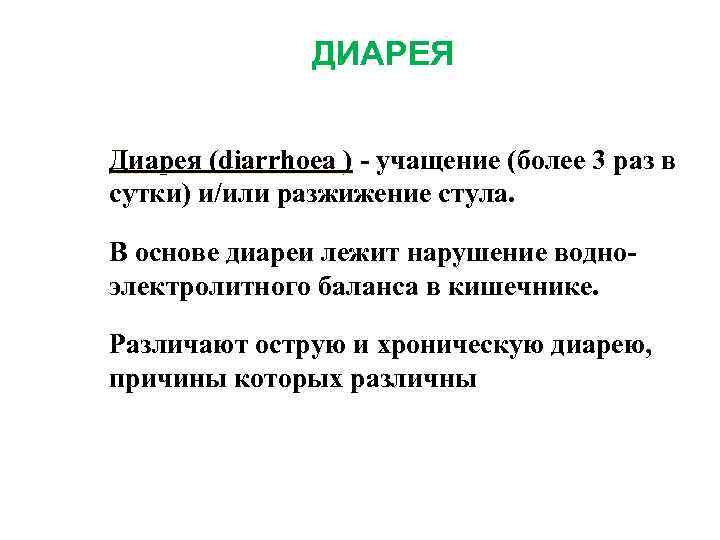 ДИАРЕЯ

Диарея (diarrhoea ) - учащение (более 3 раз в сутки) и/или разжижение стула.

В основе диареи лежит нарушение водно-электролитного баланса в кишечнике.

Различают острую и хроническую диарею, причины которых различны